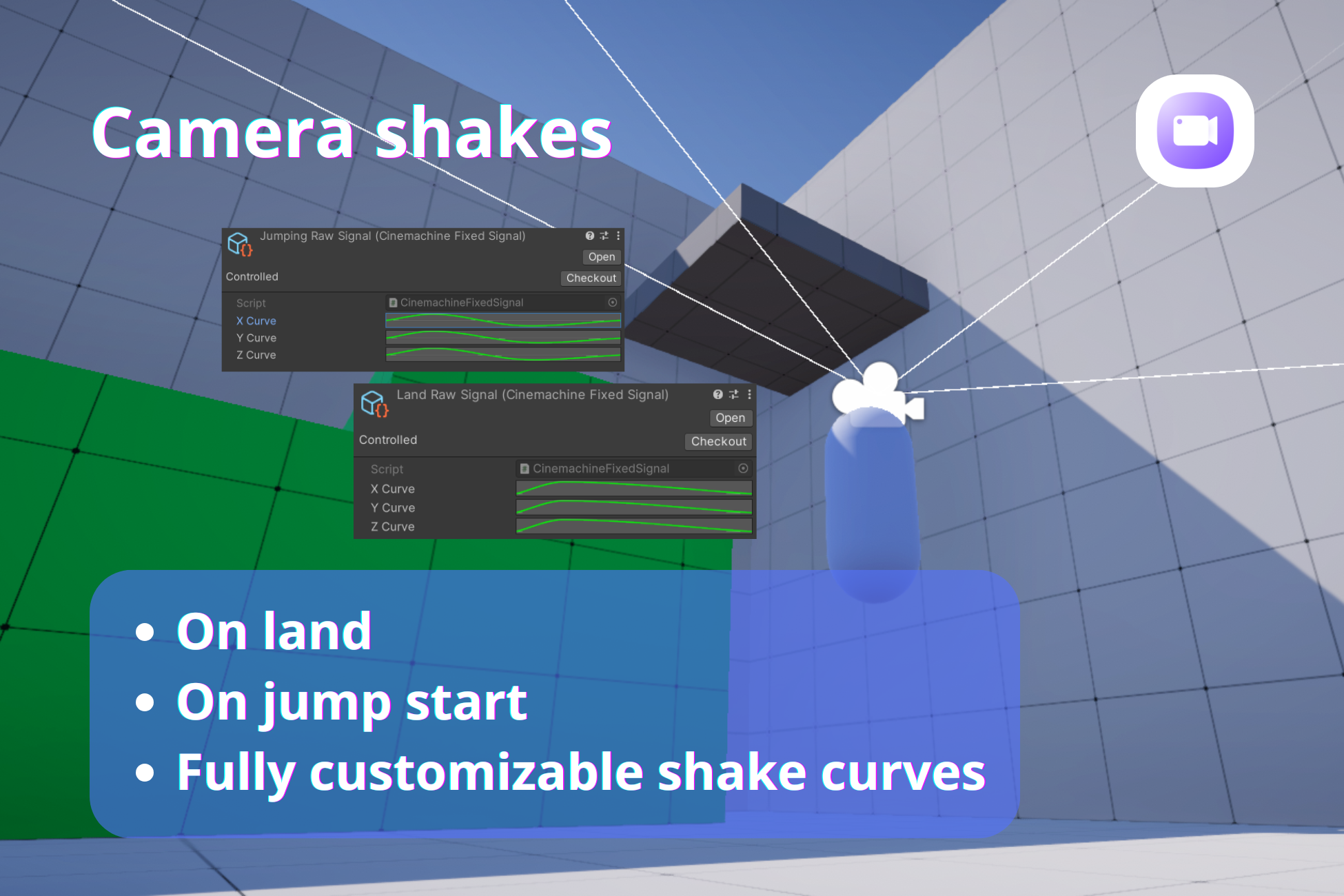 Camera shakes

Jumping Raw Signal (Cinemachine Fixed Signal)
Open
Controlled
Checkout
Script
CinemachineFixedSignal
X Curve
Y Curve
Z Curve

Land Raw Signal (Cinemachine Fixed Signal)
Open
Controlled
Checkout
Script
CinemachineFixedSignal
X Curve
Y Curve
Z Curve

• On land
• On jump start
• Fully customizable shake curves